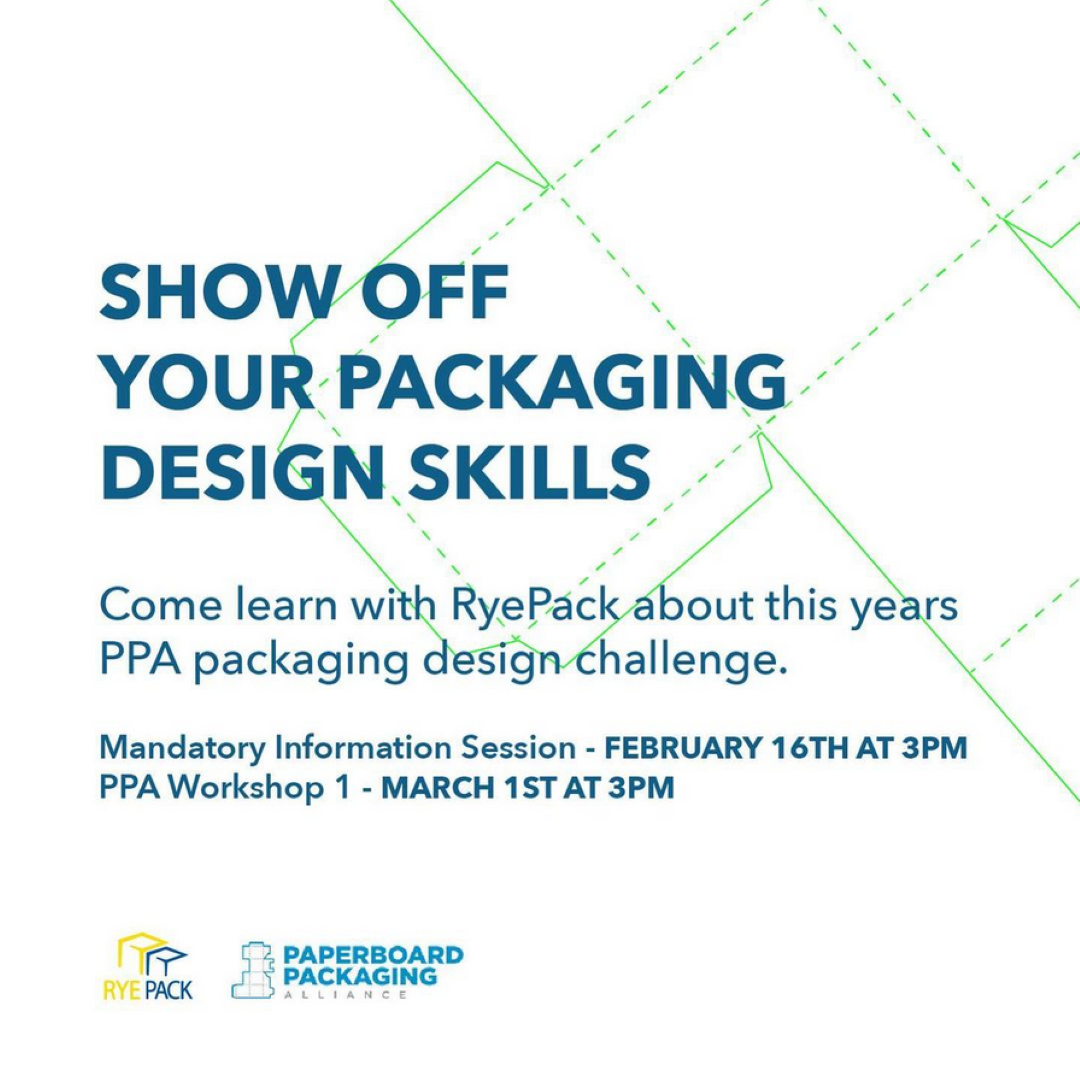 SHOW OFF
YOUR PACKAGING
DESIGN SKILLS

Come learn with RyePack about this years PPA packaging design challenge.

Mandatory Information Session - FEBRUARY 16TH AT 3PM
PPA Workshop 1 - MARCH 1ST AT 3PM

RYE PACK

PAPERBOARD
PACKAGING
ALLIANCE